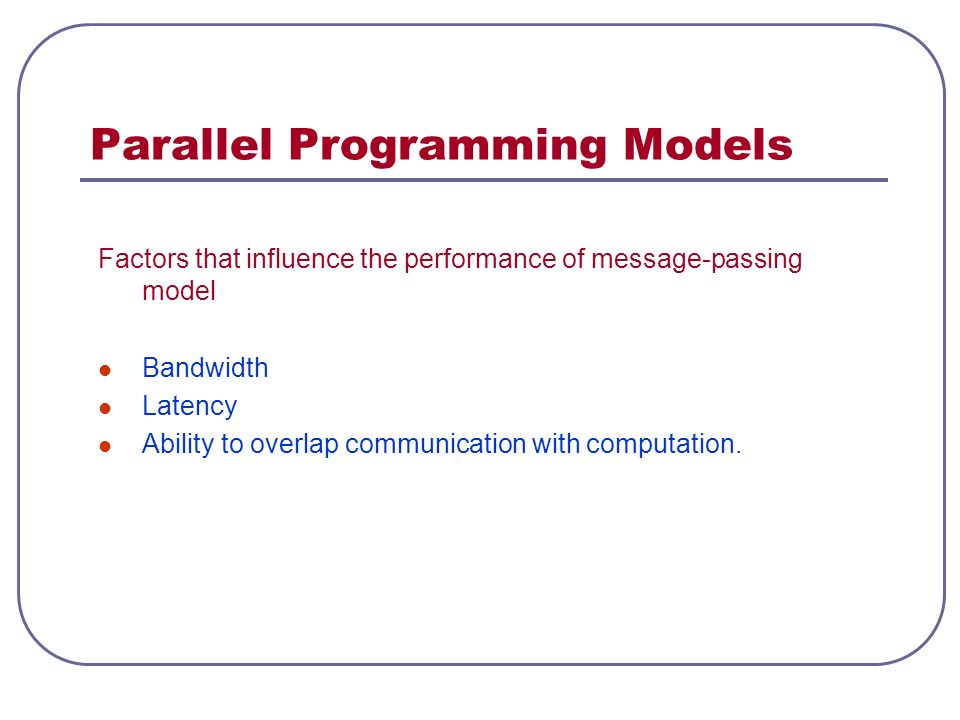 Parallel Programming Models

Factors that influence the performance of message-passing model

- Bandwidth
- Latency
- Ability to overlap communication with computation.